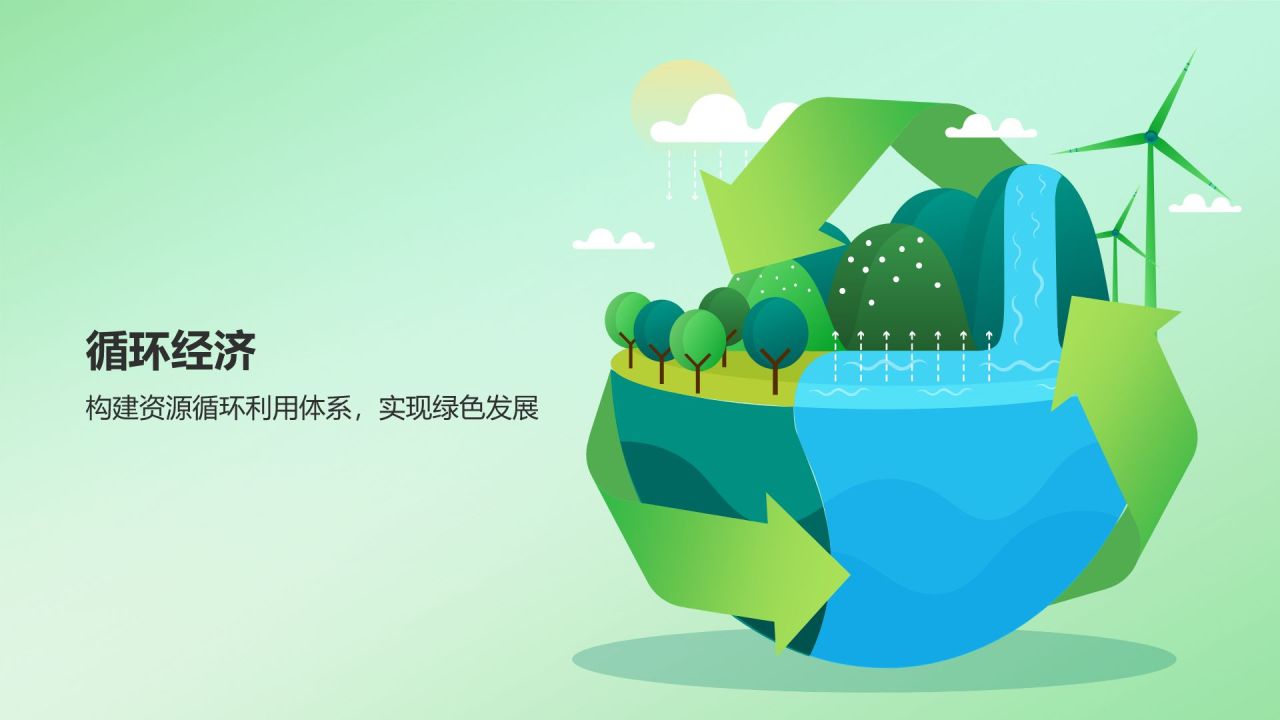 循环经济

构建资源循环利用体系，实现绿色发展